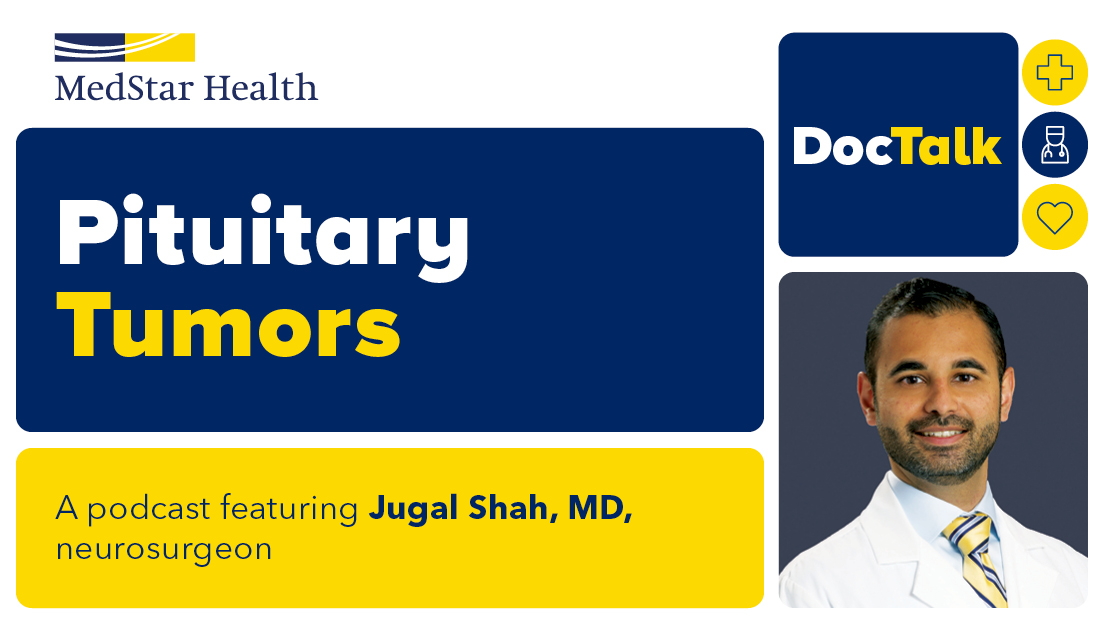 MedStar Health

Pituitary Tumors

A podcast featuring Jugal Shah, MD, neurosurgeon

DocTalk